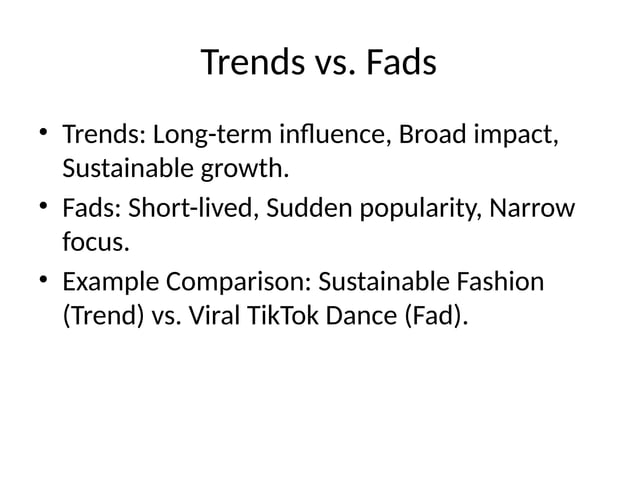 Trends vs. Fads

• Trends: Long-term influence, Broad impact, Sustainable growth.
• Fads: Short-lived, Sudden popularity, Narrow focus.
• Example Comparison: Sustainable Fashion (Trend) vs. Viral TikTok Dance (Fad).